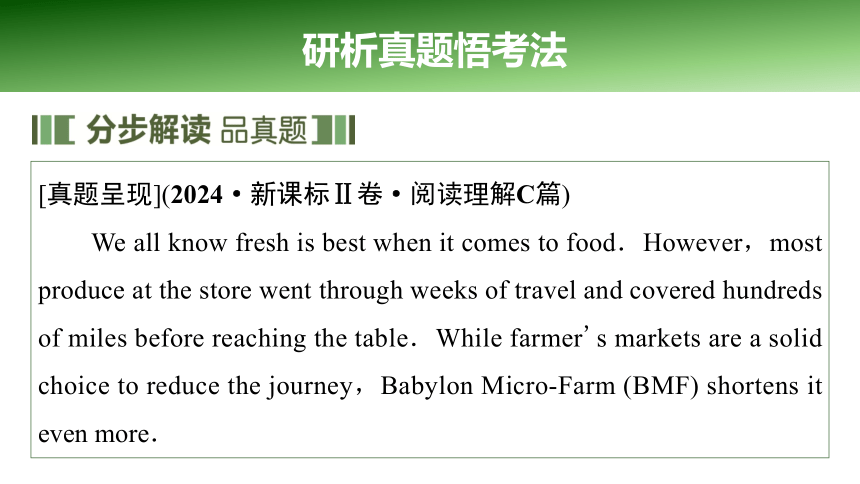 研析真题悟考法

分步解读 品真题

[真题呈现](2024·新课标Ⅱ卷·阅读理解C篇)

We all know fresh is best when it comes to food. However, most produce at the store went through weeks of travel and covered hundreds of miles before reaching the table. While farmer's markets are a solid choice to reduce the journey, Babylon Micro-Farm (BMF) shortens it even more.